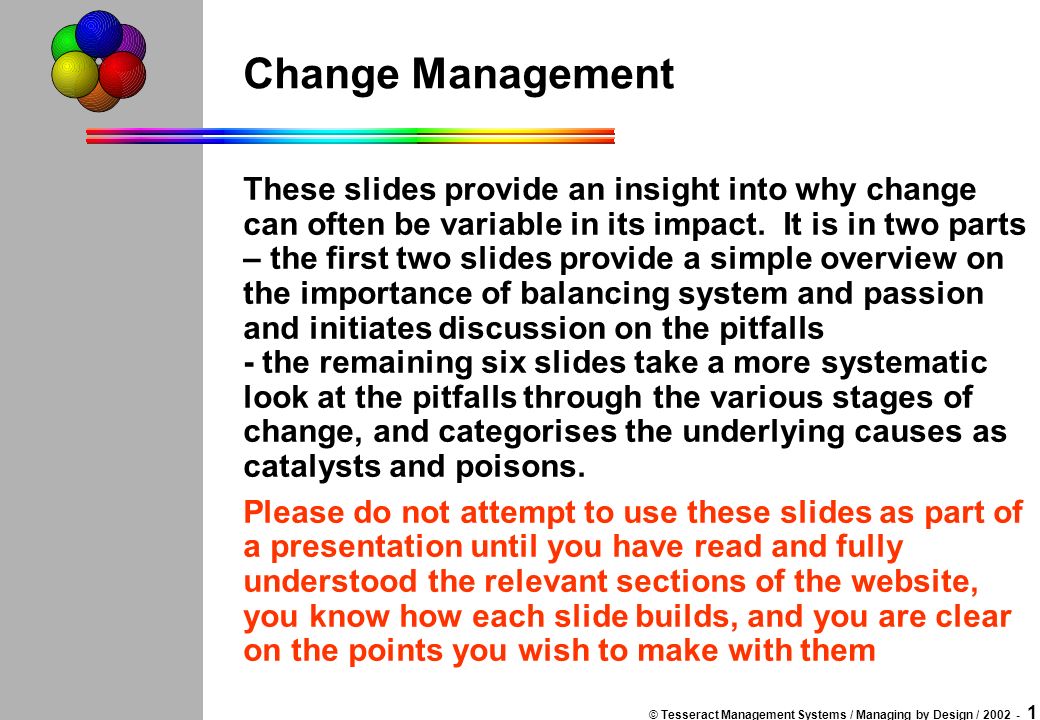 Change Management

These slides provide an insight into why change can often be variable in its impact. It is in two parts – the first two slides provide a simple overview on the importance of balancing system and passion and initiates discussion on the pitfalls
- the remaining six slides take a more systematic look at the pitfalls through the various stages of change, and categorises the underlying causes as catalysts and poisons.

Please do not attempt to use these slides as part of a presentation until you have read and fully understood the relevant sections of the website, you know how each slide builds, and you are clear on the points you wish to make with them

© Tesseract Management Systems / Managing by Design / 2002 - 1